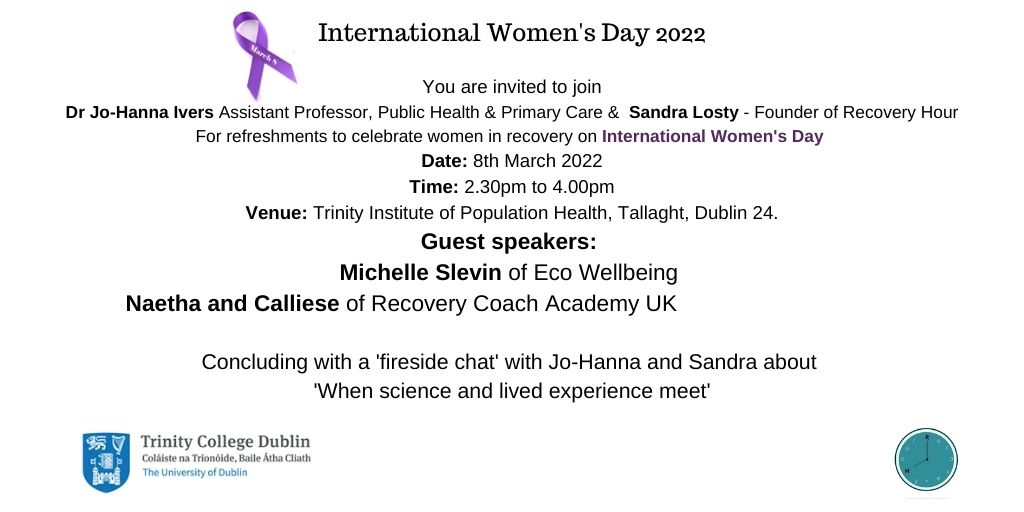 March 8

International Women's Day 2022

You are invited to join
Dr Jo-Hanna Ivers Assistant Professor, Public Health & Primary Care & Sandra Losty - Founder of Recovery Hour
For refreshments to celebrate women in recovery on International Women's Day
Date: 8th March 2022
Time: 2.30pm to 4.00pm
Venue: Trinity Institute of Population Health, Tallaght, Dublin 24.

Guest speakers:
Michelle Slevin of Eco Wellbeing
Naetha and Calliese of Recovery Coach Academy UK

Concluding with a 'fireside chat' with Jo-Hanna and Sandra about
'When science and lived experience meet'

Trinity College Dublin
Coláiste na Tríonóide, Baile Átha Cliath
The University of Dublin